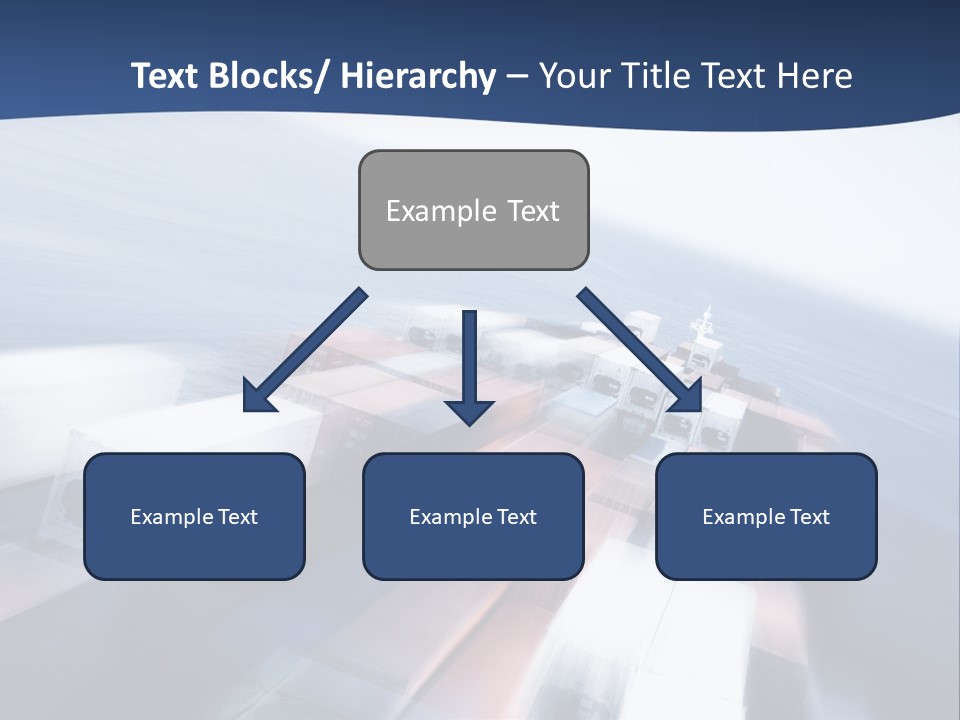 Text Blocks/ Hierarchy – Your Title Text Here

Example Text

Example Text

Example Text

Example Text